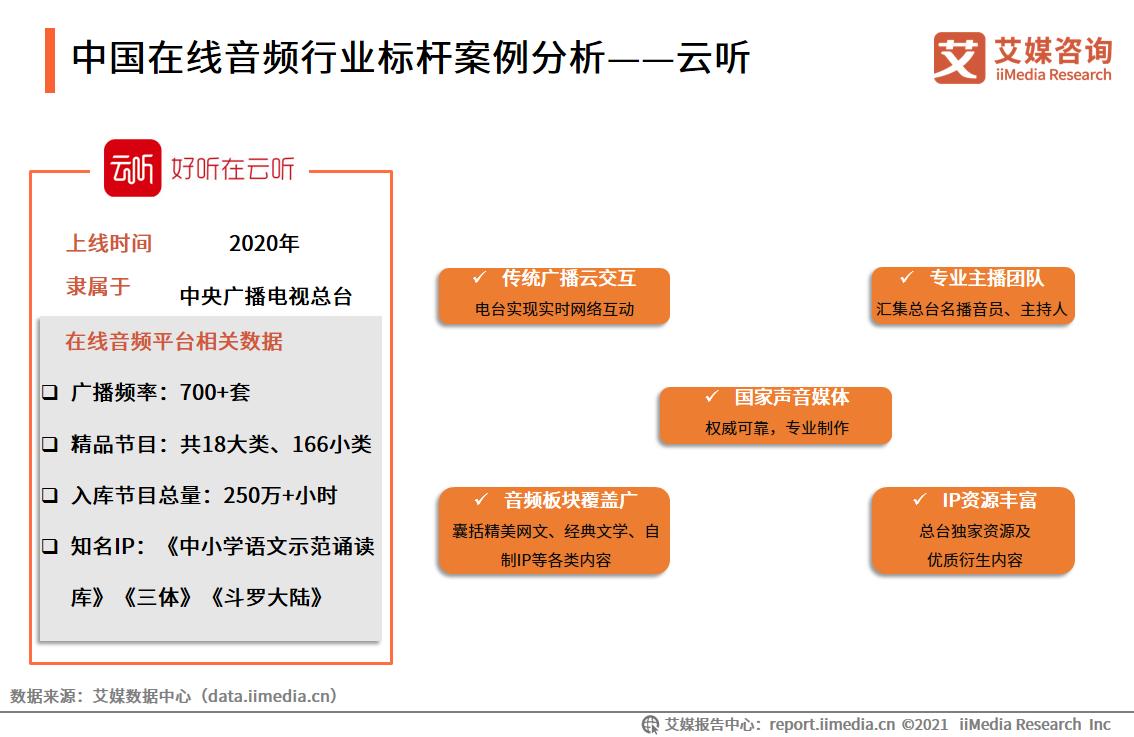 中国在线音频行业标杆案例分析——云听

艾媒咨询
iiMedia Research

云听 好听在云听

上线时间 2020年

隶属于 中央广播电视总台

在线音频平台相关数据

❑ 广播频率：700+套

❑ 精品节目：共18大类、166小类

❑ 入库节目总量：250万+小时

❑ 知名IP：《中小学语文示范诵读库》《三体》《斗罗大陆》

✓ 传统广播云交互
电台实现实时网络互动

✓ 专业主播团队
汇集总台名播音员、主持人

✓ 国家声音媒体
权威可靠，专业制作

✓ 音频板块覆盖广
囊括精美网文、经典文学、自制IP等各类内容

✓ IP资源丰富
总台独家资源及优质衍生内容

数据来源：艾媒数据中心（data.iimedia.cn）

艾媒报告中心：report.iimedia.cn ©2021 iiMedia Research Inc